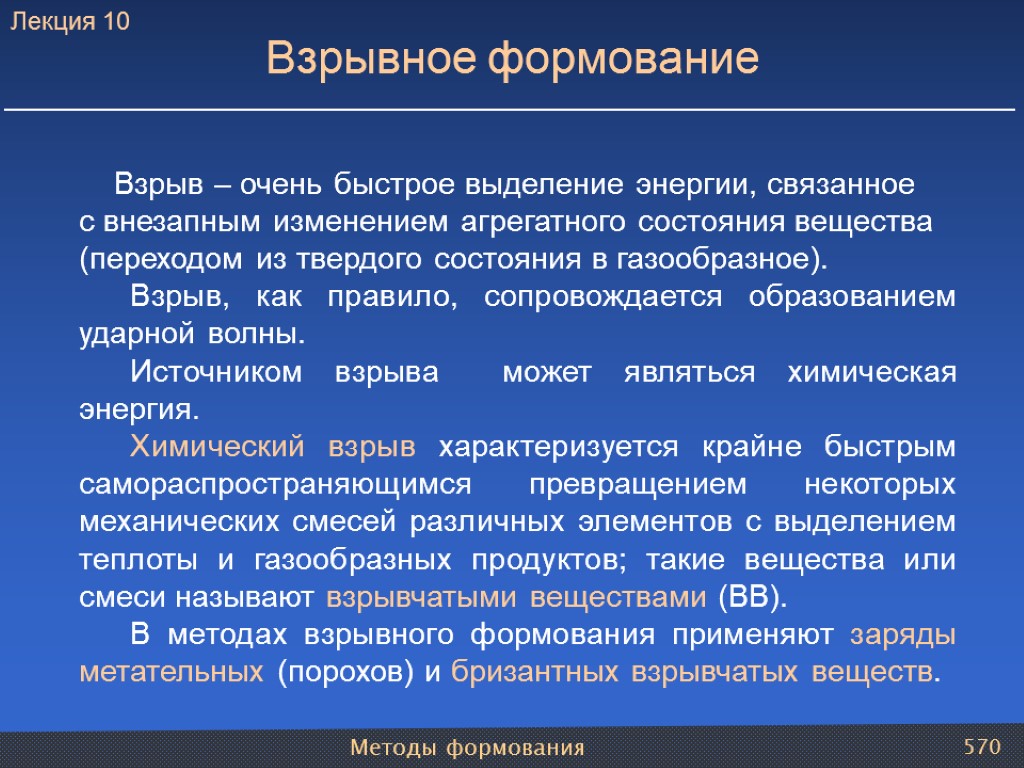 Лекция 10

Взрывное формование

Взрыв – очень быстрое выделение энергии, связанное с внезапным изменением агрегатного состояния вещества (переходом из твердого состояния в газообразное).

Взрыв, как правило, сопровождается образованием ударной волны.

Источником взрыва может являться химическая энергия.

Химический взрыв характеризуется крайне быстрым самораспространяющимся превращением некоторых механических смесей различных элементов с выделением теплоты и газообразных продуктов; такие вещества или смеси называют взрывчатыми веществами (ВВ).

В методах взрывного формования применяют заряды метательных (порохов) и бризантных взрывчатых веществ.

Методы формования

570